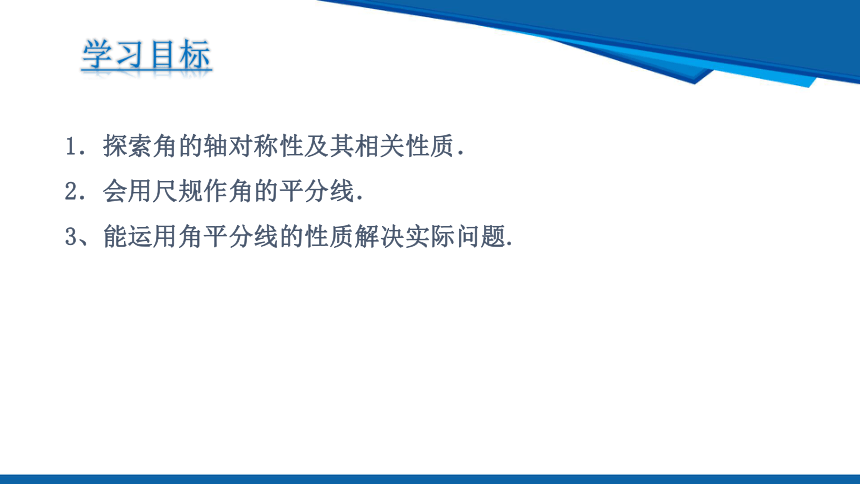 学习目标

1．探索角的轴对称性及其相关性质．

2．会用尺规作角的平分线.

3、能运用角平分线的性质解决实际问题.